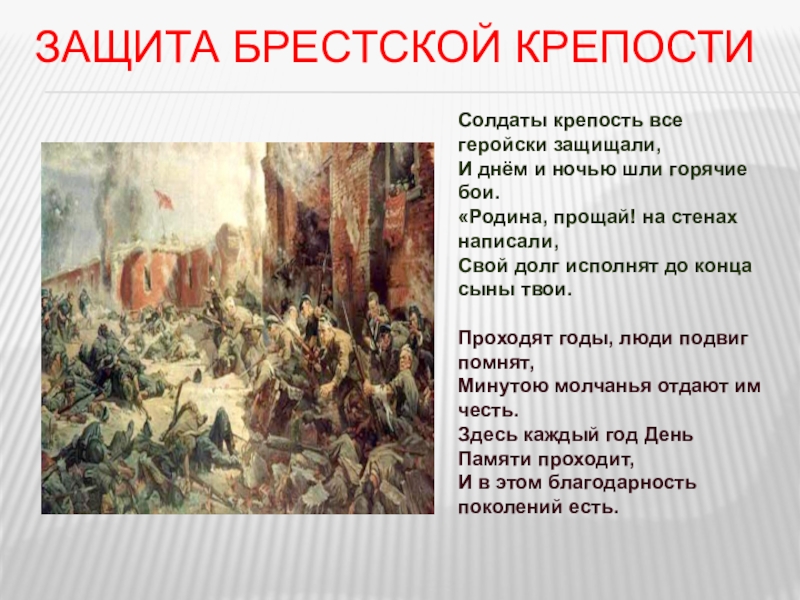 ЗАЩИТА БРЕСТСКОЙ КРЕПОСТИ

Солдаты крепость все геройски защищали,
И днём и ночью шли горячие бои.
«Родина, прощай! на стенах написали,
Свой долг исполнят до конца сыны твои.

Проходят годы, люди подвиг помнят,
Минутою молчанья отдают им честь.
Здесь каждый год День Памяти проходит,
И в этом благодарность поколений есть.